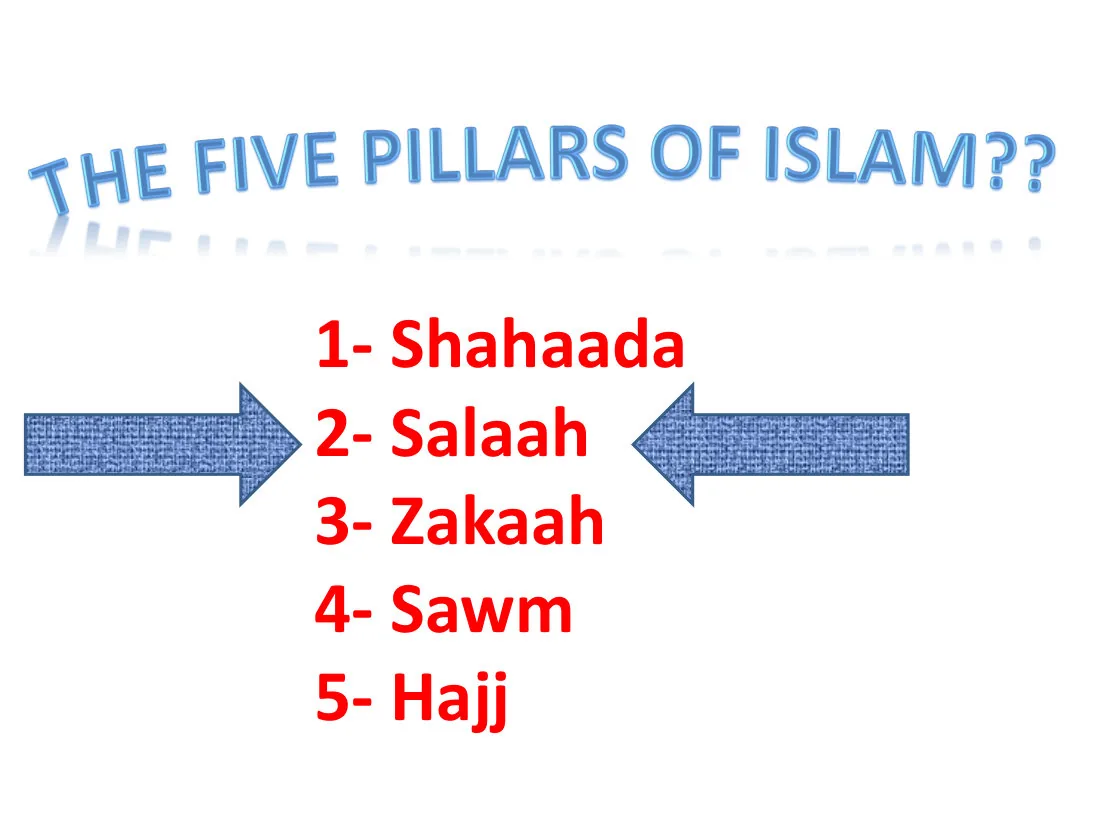 THE FIVE PILLARS OF ISLAM??

1- Shahaada
2- Salaah
3- Zakaah
4- Sawm
5- Hajj